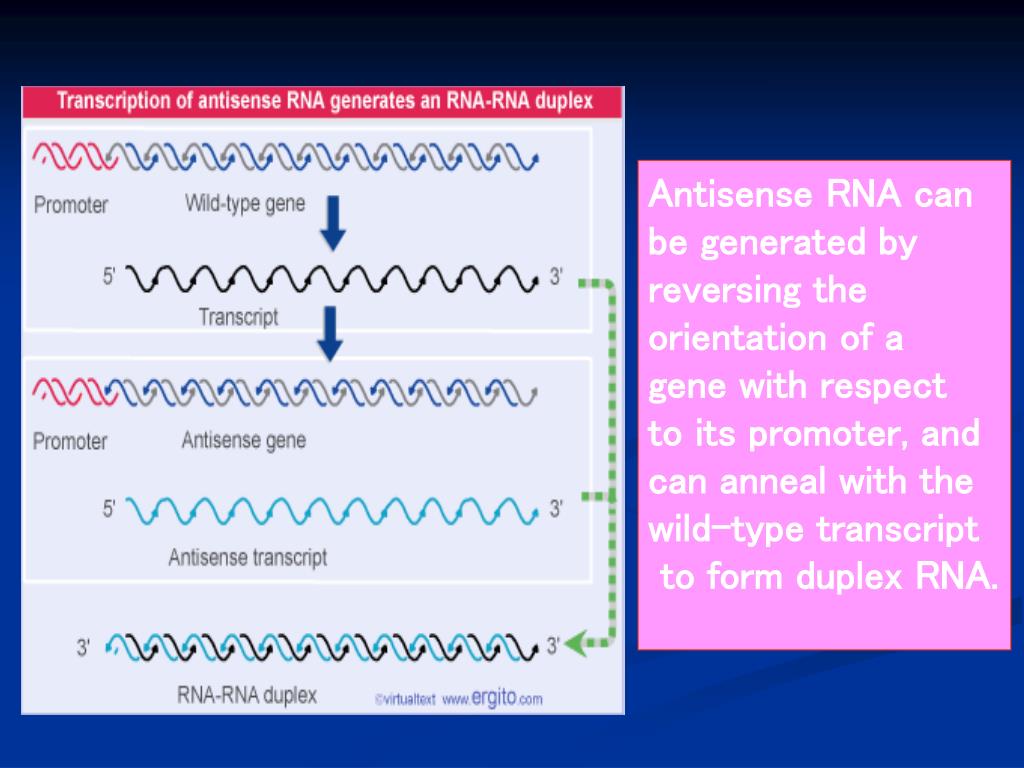 Transcription of antisense RNA generates an RNA-RNA duplex

Promoter

Wild-type gene

5'

3'

Transcript

Promoter

Antisense gene

5'

3'

Antisense transcript

3'

3'

RNA-RNA duplex

©virtualtext www.ergito.com

Antisense RNA can be generated by reversing the orientation of a gene with respect to its promoter, and can anneal with the wild-type transcript to form duplex RNA.